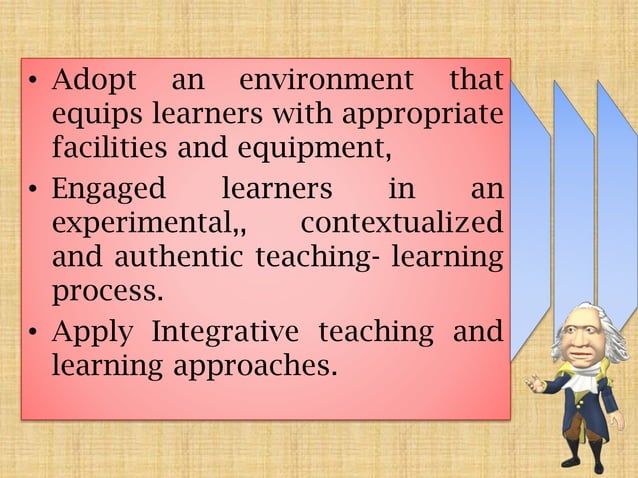 • Adopt an environment that equips learners with appropriate facilities and equipment,

• Engaged learners in an experimental,, contextualized and authentic teaching- learning process.

• Apply Integrative teaching and learning approaches.